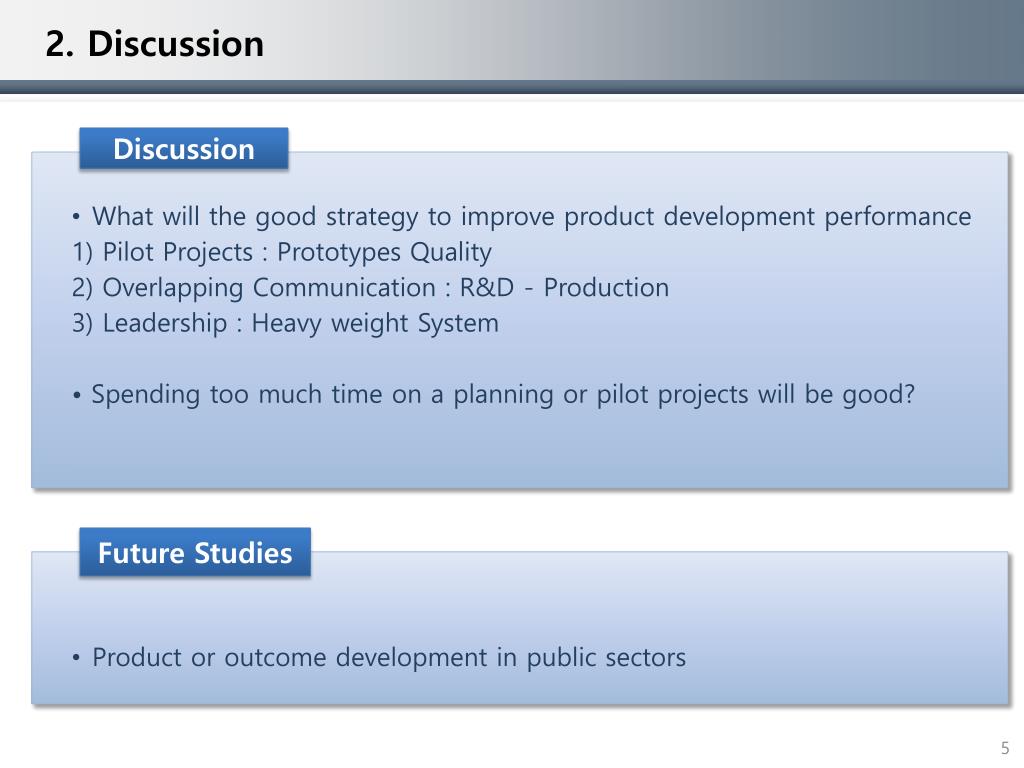 2. Discussion

Discussion

• What will the good strategy to improve product development performance
1) Pilot Projects : Prototypes Quality
2) Overlapping Communication : R&D - Production
3) Leadership : Heavy weight System

• Spending too much time on a planning or pilot projects will be good?

Future Studies

• Product or outcome development in public sectors

5